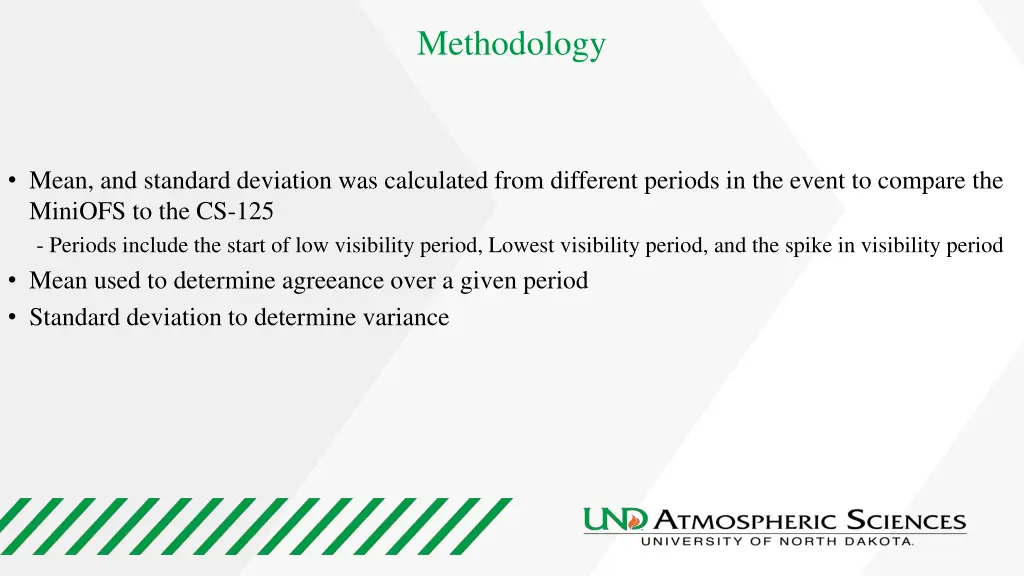 Methodology

• Mean, and standard deviation was calculated from different periods in the event to compare the MiniOFS to the CS-125

- Periods include the start of low visibility period, Lowest visibility period, and the spike in visibility period

• Mean used to determine agreeance over a given period

• Standard deviation to determine variance

UND ATMOSPHERIC SCIENCES
UNIVERSITY OF NORTH DAKOTA.